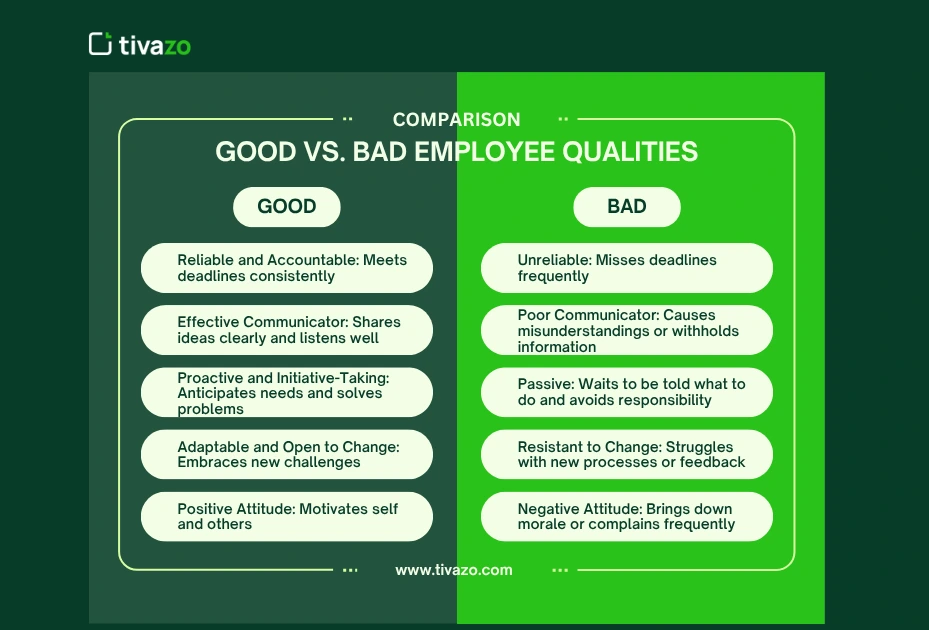 tivazo

COMPARISON

GOOD VS. BAD EMPLOYEE QUALITIES

GOOD

Reliable and Accountable: Meets deadlines consistently

Effective Communicator: Shares ideas clearly and listens well

Proactive and Initiative-Taking: Anticipates needs and solves problems

Adaptable and Open to Change: Embraces new challenges

Positive Attitude: Motivates self and others

BAD

Unreliable: Misses deadlines frequently

Poor Communicator: Causes misunderstandings or withholds information

Passive: Waits to be told what to do and avoids responsibility

Resistant to Change: Struggles with new processes or feedback

Negative Attitude: Brings down morale or complains frequently

www.tivazo.com